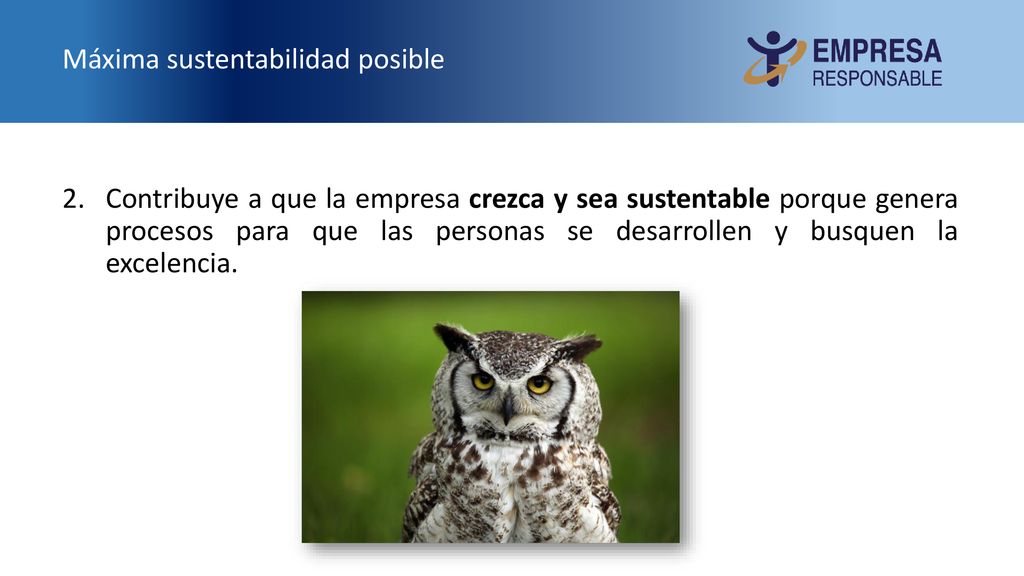 Máxima sustentabilidad posible

EMPRESA
RESPONSABLE

2. Contribuye a que la empresa crezca y sea sustentable porque genera procesos para que las personas se desarrollen y busquen la excelencia.